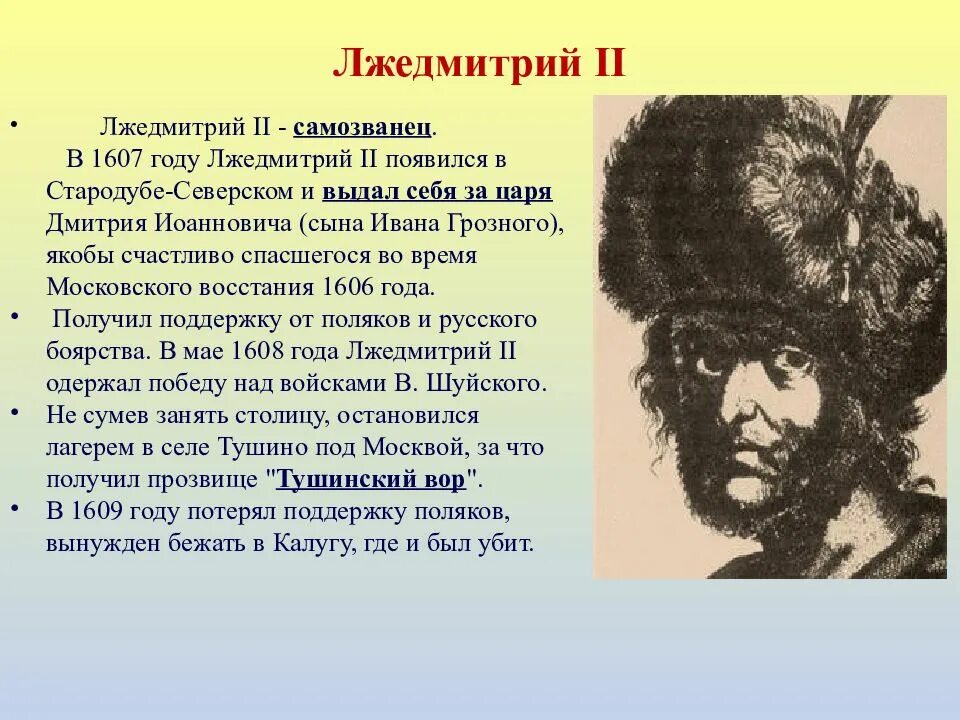 Лжедмитрий II

• Лжедмитрий II - самозванец.
В 1607 году Лжедмитрий II появился в Стародубе-Северском и выдал себя за царя Дмитрия Иоанновича (сына Ивана Грозного), якобы счастливо спасшегося во время Московского восстания 1606 года.

• Получил поддержку от поляков и русского боярства. В мае 1608 года Лжедмитрий II одержал победу над войсками В. Шуйского.

• Не сумев занять столицу, остановился лагерем в селе Тушино под Москвой, за что получил прозвище "Тушинский вор".

• В 1609 году потерял поддержку поляков, вынужден бежать в Калугу, где и был убит.